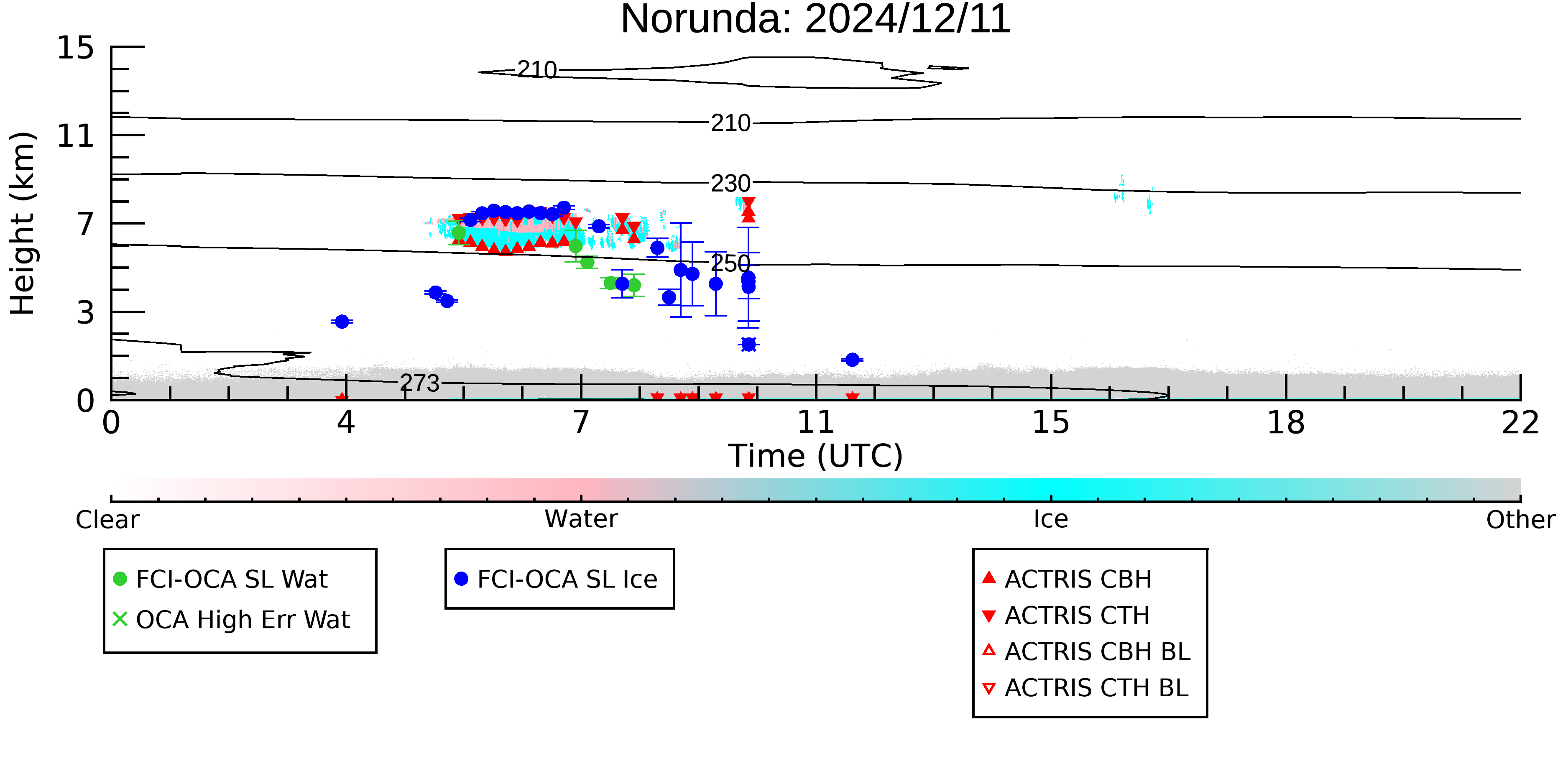 Norunda: 2024/12/11

Height (km)

15
11
7
3
0

210
210
230
250
273

0
4
7
11
15
18
22

Time (UTC)

Clear
Water
Ice
Other

FCI-OCA SL Wat
OCA High Err Wat

FCI-OCA SL Ice

ACTRIS CBH
ACTRIS CTH
ACTRIS CBH BL
ACTRIS CTH BL